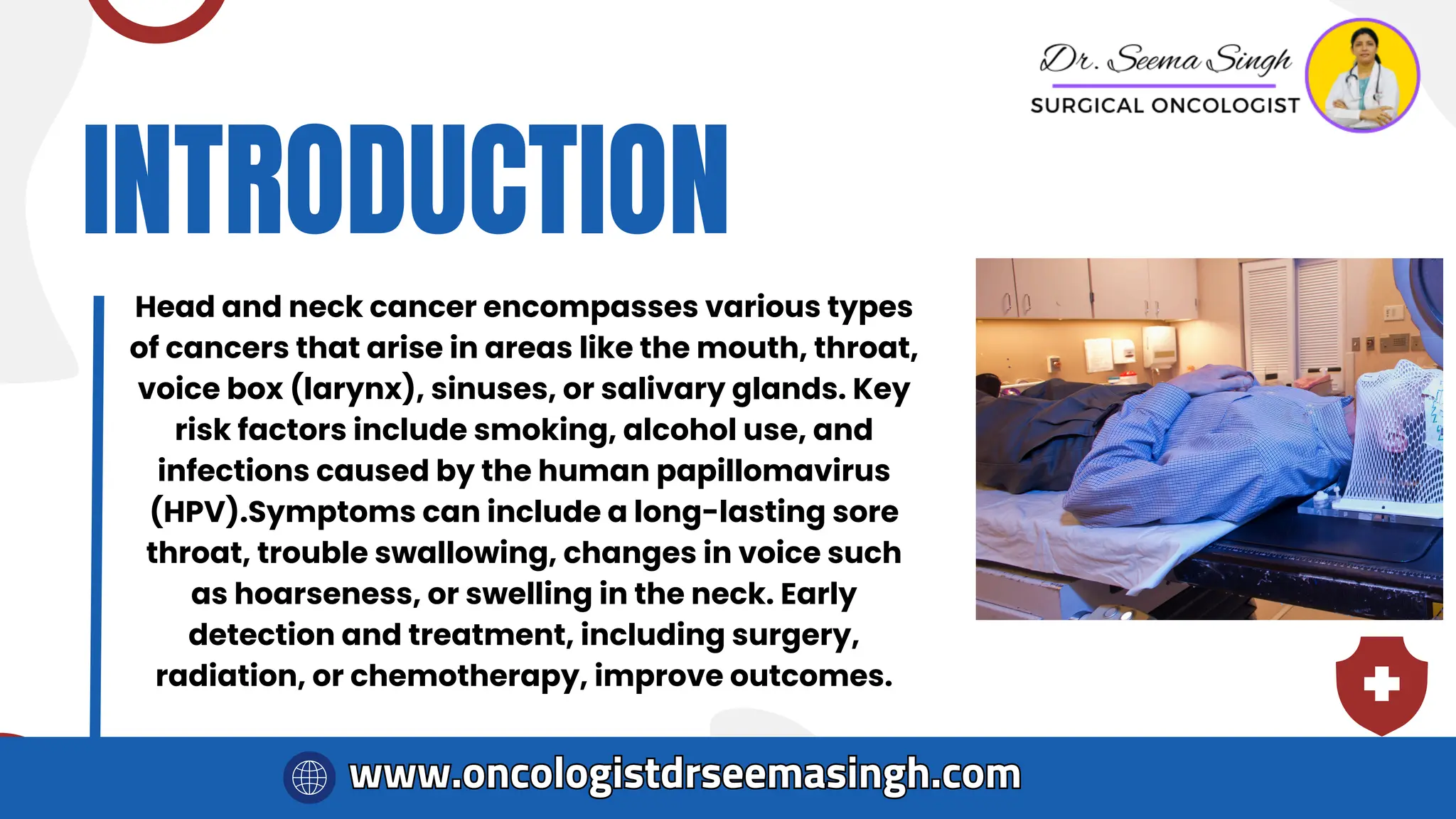 Dr. Seema Singh
SURGICAL ONCOLOGIST

INTRODUCTION

Head and neck cancer encompasses various types of cancers that arise in areas like the mouth, throat, voice box (larynx), sinuses, or salivary glands. Key risk factors include smoking, alcohol use, and infections caused by the human papillomavirus (HPV).Symptoms can include a long-lasting sore throat, trouble swallowing, changes in voice such as hoarseness, or swelling in the neck. Early detection and treatment, including surgery, radiation, or chemotherapy, improve outcomes.

www.oncologistdrseemasingh.com